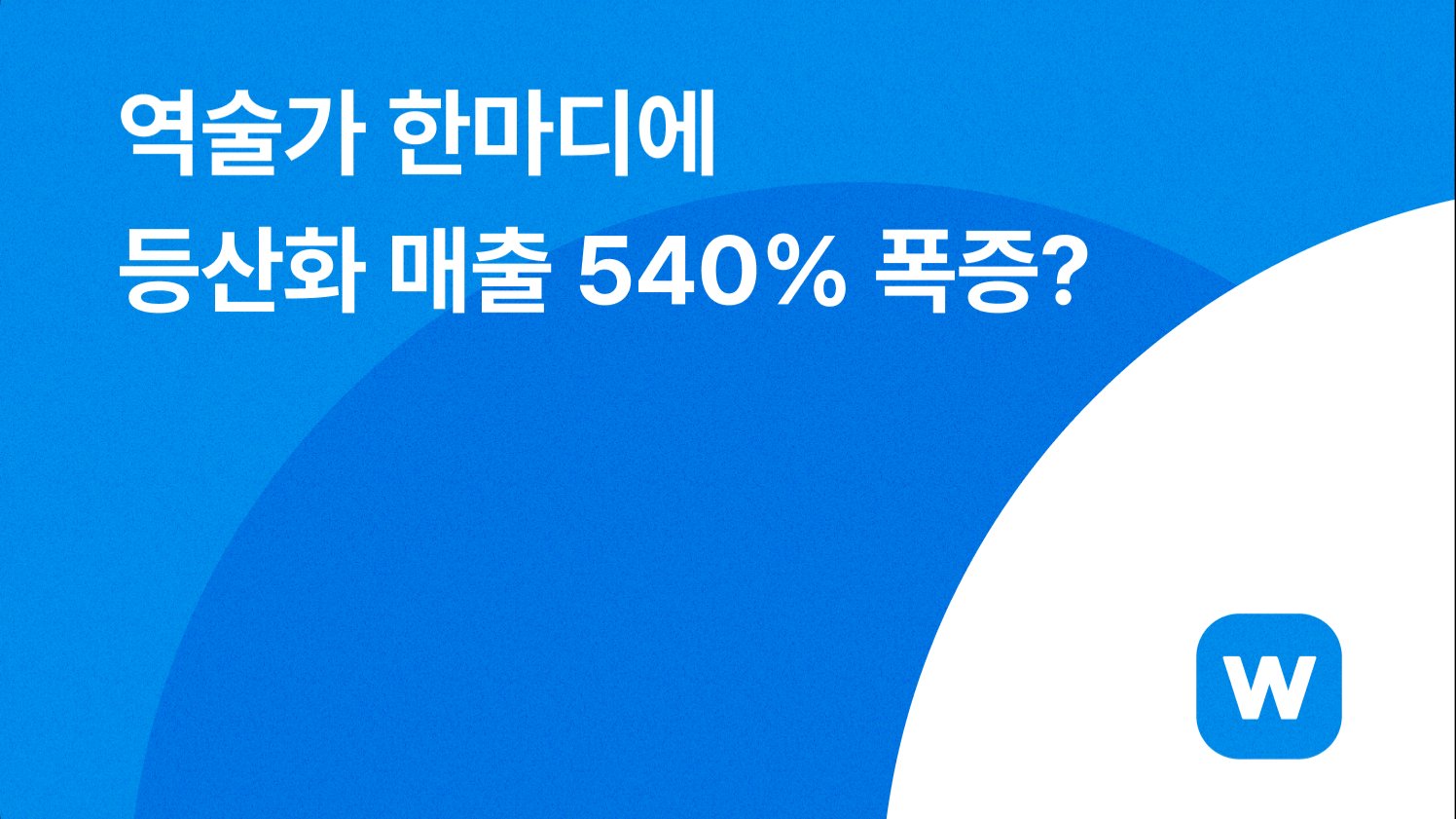 역술가 한마디에
등산화 매출 540% 폭증?

W